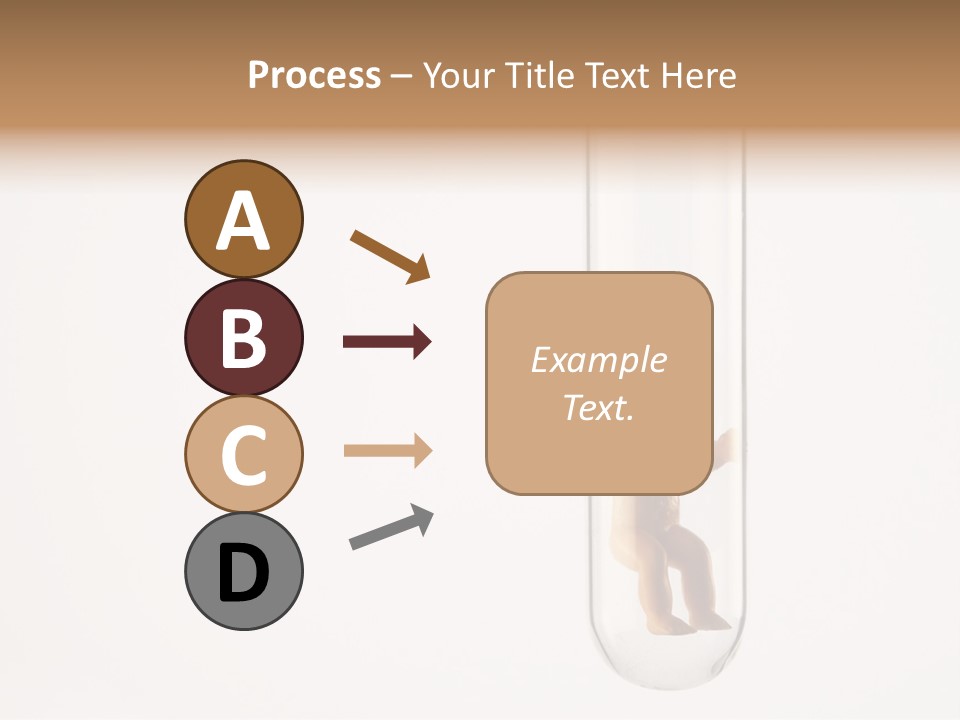 Process – Your Title Text Here

A

B

C

D

Example Text.